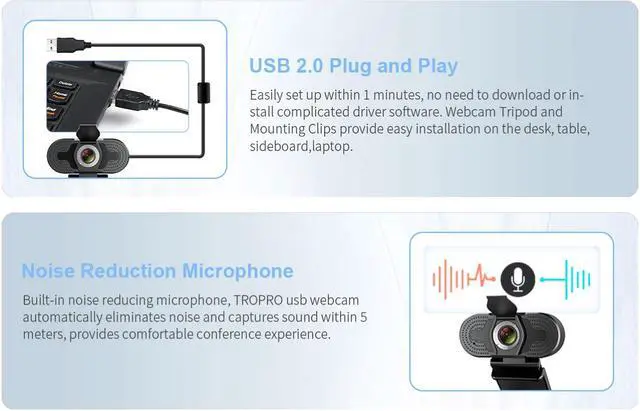 USB 2.0 Plug and Play

Easily set up within 1 minutes, no need to download or install complicated driver software. Webcam Tripod and Mounting Clips provide easy installation on the desk, table, sideboard,laptop.

Noise Reduction Microphone

Built-in noise reducing microphone, TROPRO usb webcam automatically eliminates noise and captures sound within 5 meters, provides comfortable conference experience.